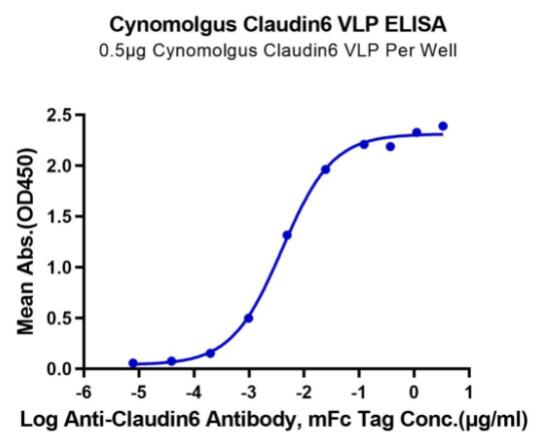 Cynomolgus Claudin6 VLP ELISA
0.5μg Cynomolgus Claudin6 VLP Per Well

Mean Abs.(OD450)

2.5
2.0
1.5
1.0
0.5
0.0

-6
-5
-4
-3
-2
-1
0
1

Log Anti-Claudin6 Antibody, mFc Tag Conc.(μg/ml)